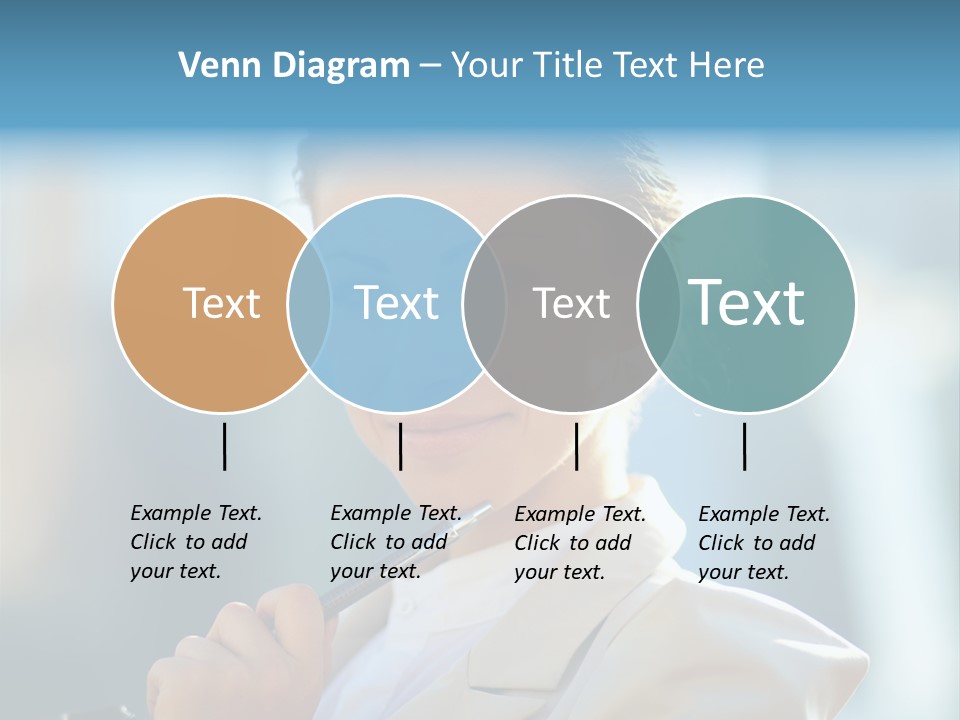 Venn Diagram – Your Title Text Here

Text

Text

Text

Text

Example Text. Click to add your text.

Example Text. Click to add your text.

Example Text. Click to add your text.

Example Text. Click to add your text.